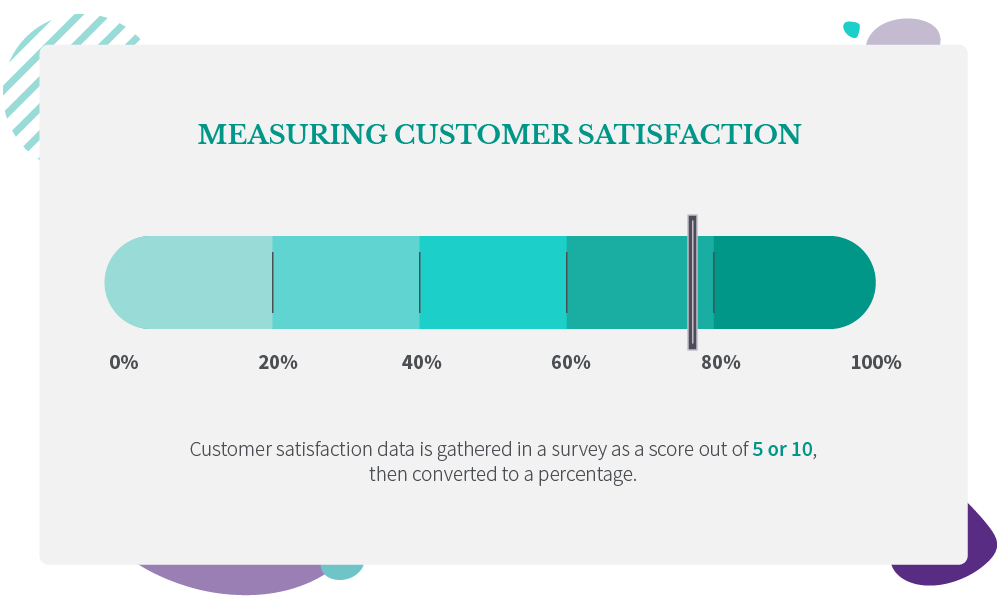 MEASURING CUSTOMER SATISFACTION

0%
20%
40%
60%
80%
100%

Customer satisfaction data is gathered in a survey as a score out of 5 or 10, then converted to a percentage.